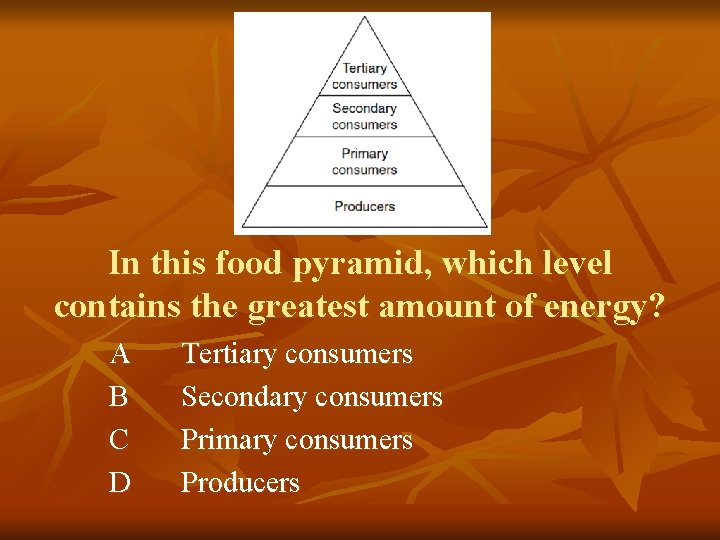 Tertiary consumers
Secondary consumers
Primary consumers
Producers

In this food pyramid, which level contains the greatest amount of energy?

A Tertiary consumers
B Secondary consumers
C Primary consumers
D Producers